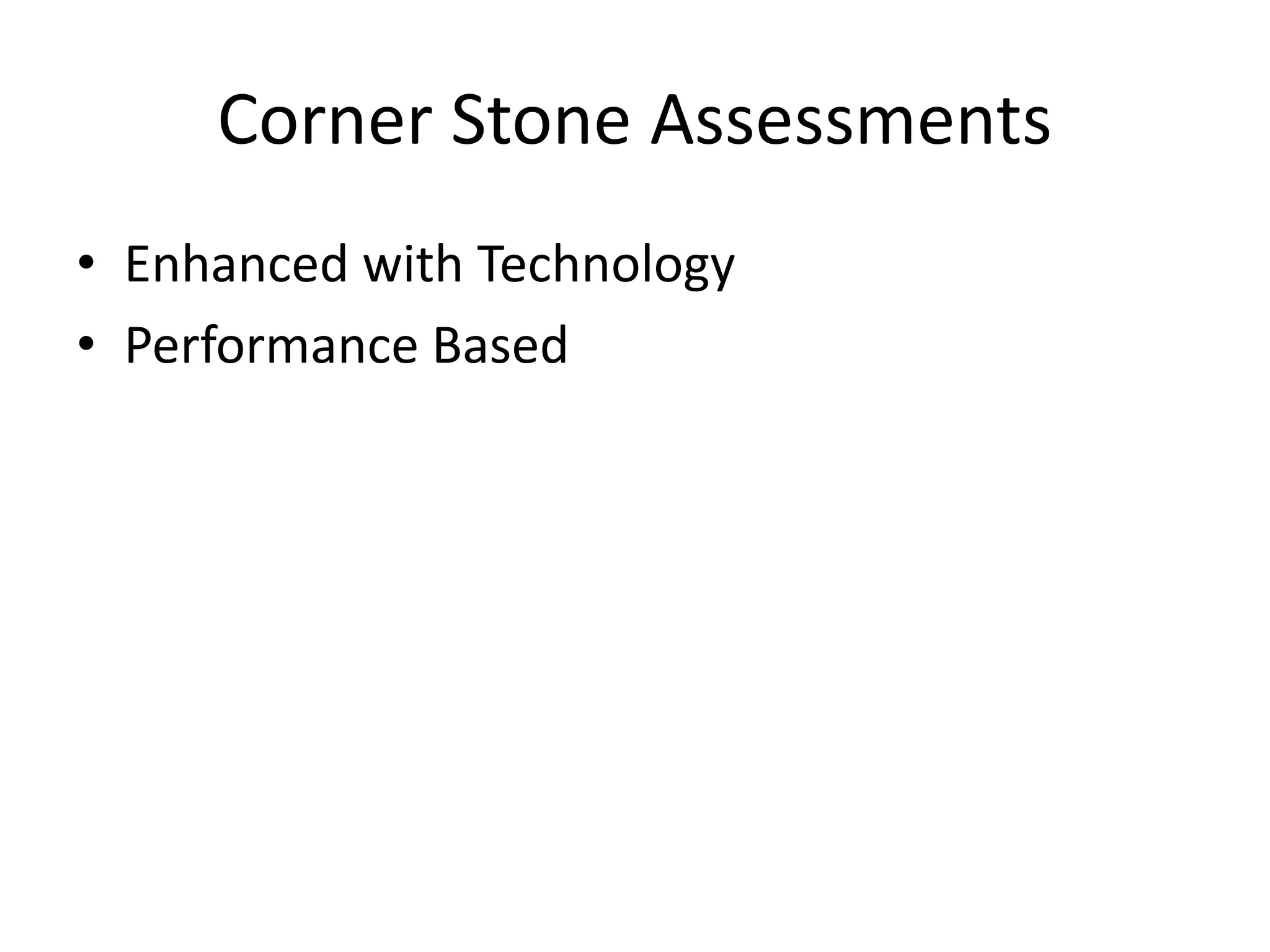 Corner Stone Assessments

• Enhanced with Technology
• Performance Based